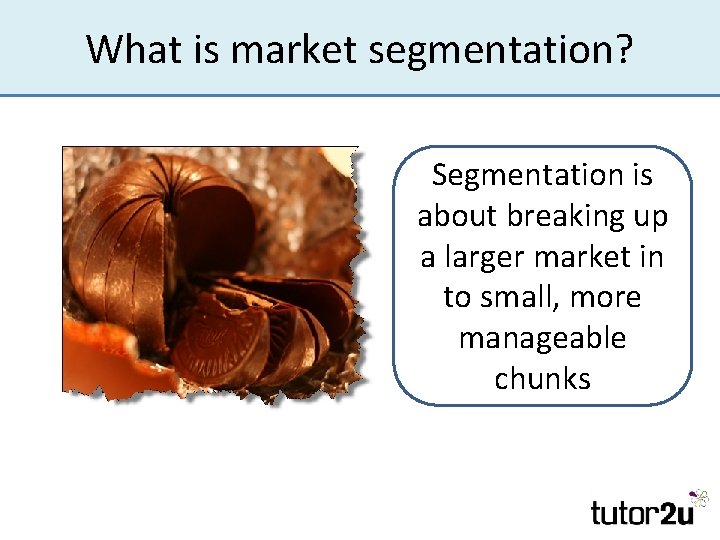 What is market segmentation?

Segmentation is about breaking up a larger market in to small, more manageable chunks

tutor2u